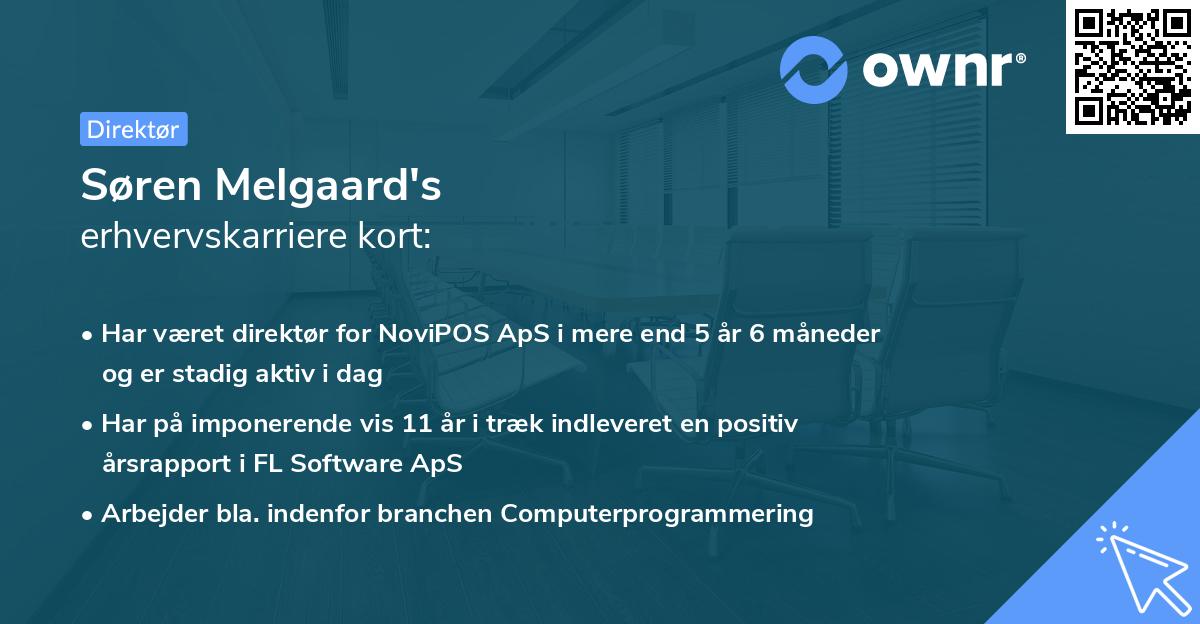 ownr®

Direktør

Søren Melgaard's
erhvervskarriere kort:

• Har været direktør for NoviPOS ApS i mere end 5 år 6 måneder og er stadig aktiv i dag
• Har på imponerende vis 11 år i træk indleveret en positiv årsrapport i FL Software ApS
• Arbejder bla. indenfor branchen Computerprogrammering